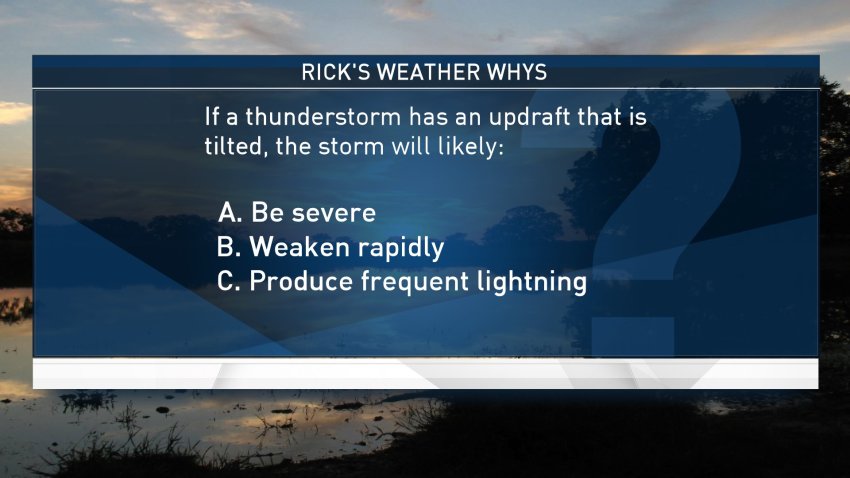 RICK'S WEATHER WHYS

If a thunderstorm has an updraft that is tilted, the storm will likely:

A. Be severe
B. Weaken rapidly
C. Produce frequent lightning